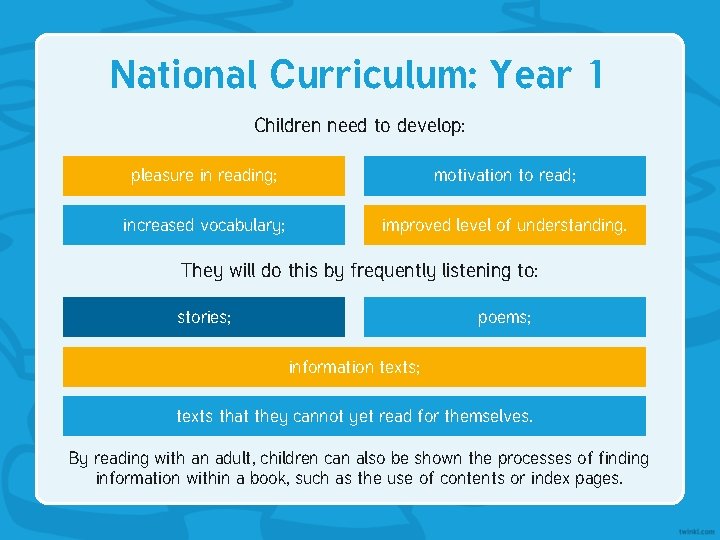 National Curriculum: Year 1

Children need to develop:

pleasure in reading;

motivation to read;

increased vocabulary;

improved level of understanding.

They will do this by frequently listening to:

stories;

poems;

information texts;

texts that they cannot yet read for themselves.

By reading with an adult, children can also be shown the processes of finding information within a book, such as the use of contents or index pages.

twinkl.com